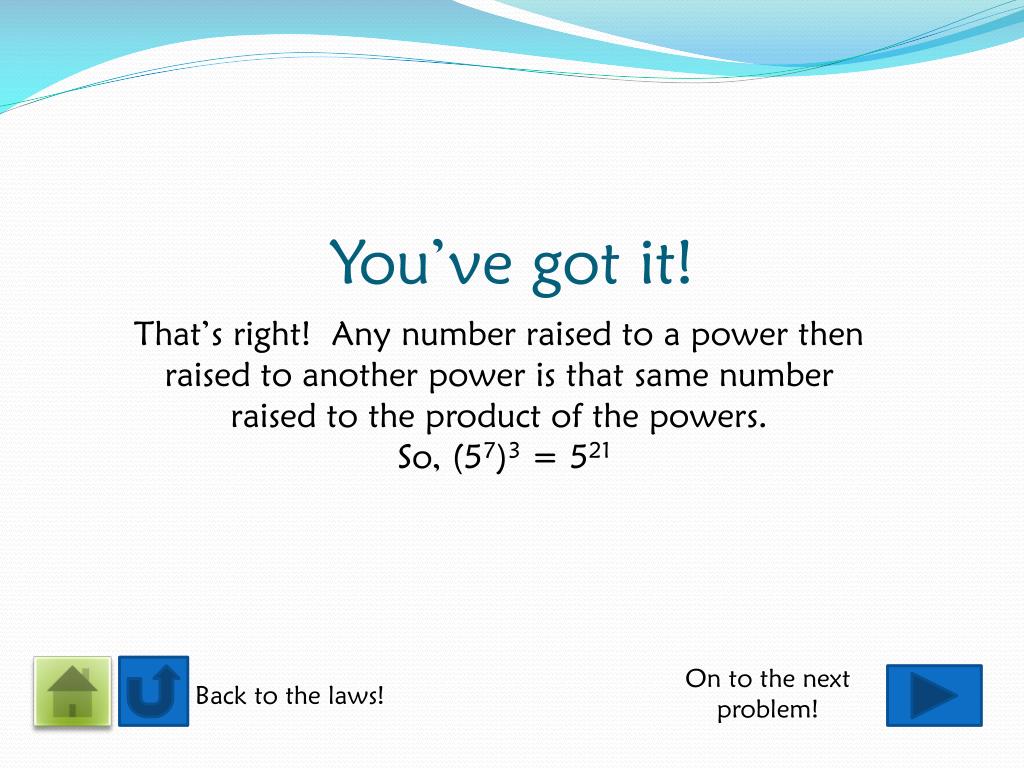 You’ve got it!

That’s right!  Any number raised to a power then raised to another power is that same number raised to the product of the powers.
So, $(5^7)^3 = 5^{21}$

Back to the laws!

On to the next problem!